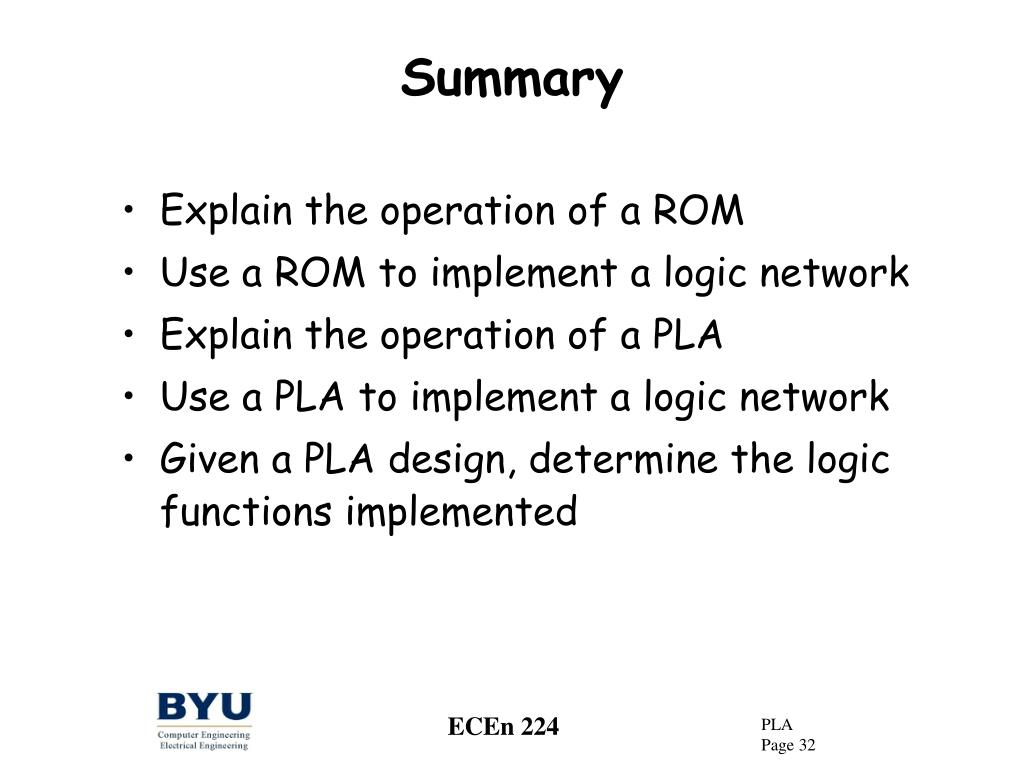 Summary

• Explain the operation of a ROM
• Use a ROM to implement a logic network
• Explain the operation of a PLA
• Use a PLA to implement a logic network
• Given a PLA design, determine the logic functions implemented

BYU
Computer Engineering
Electrical Engineering

ECEn 224

PLA
Page 32